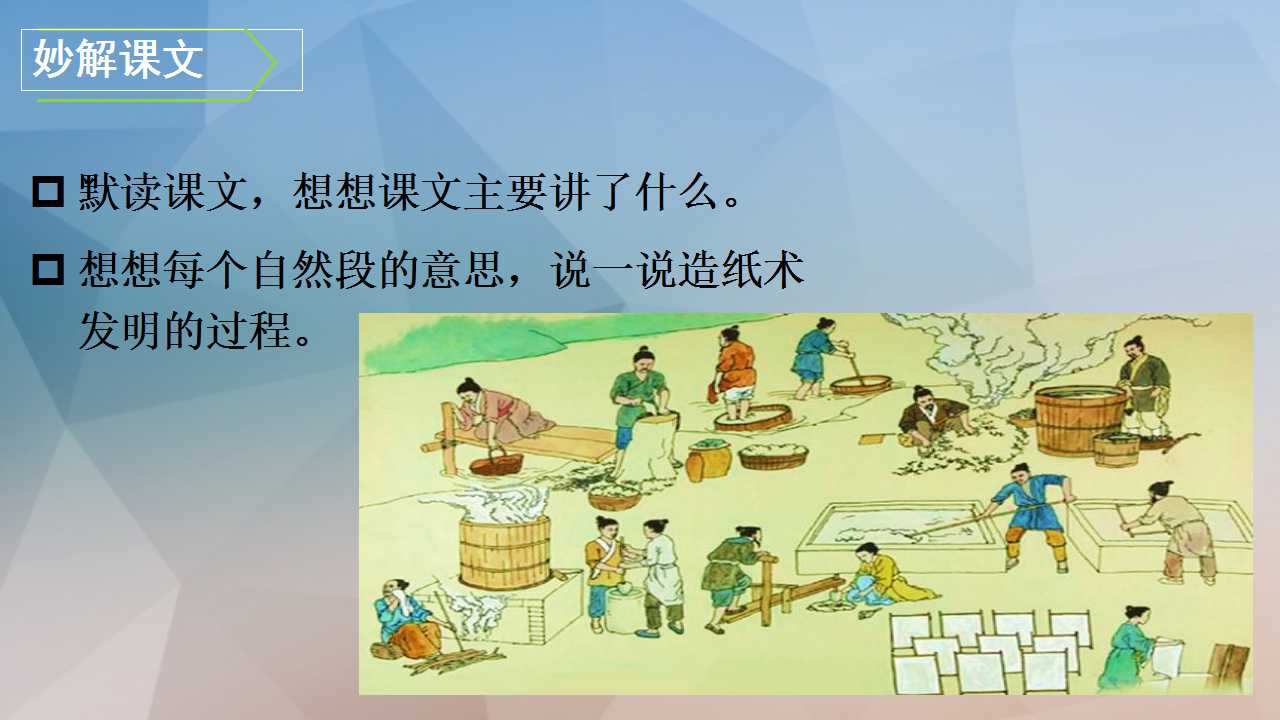 妙解课文

☐ 默读课文，想想课文主要讲了什么。

☐ 想想每个自然段的意思，说一说造纸术发明的过程。